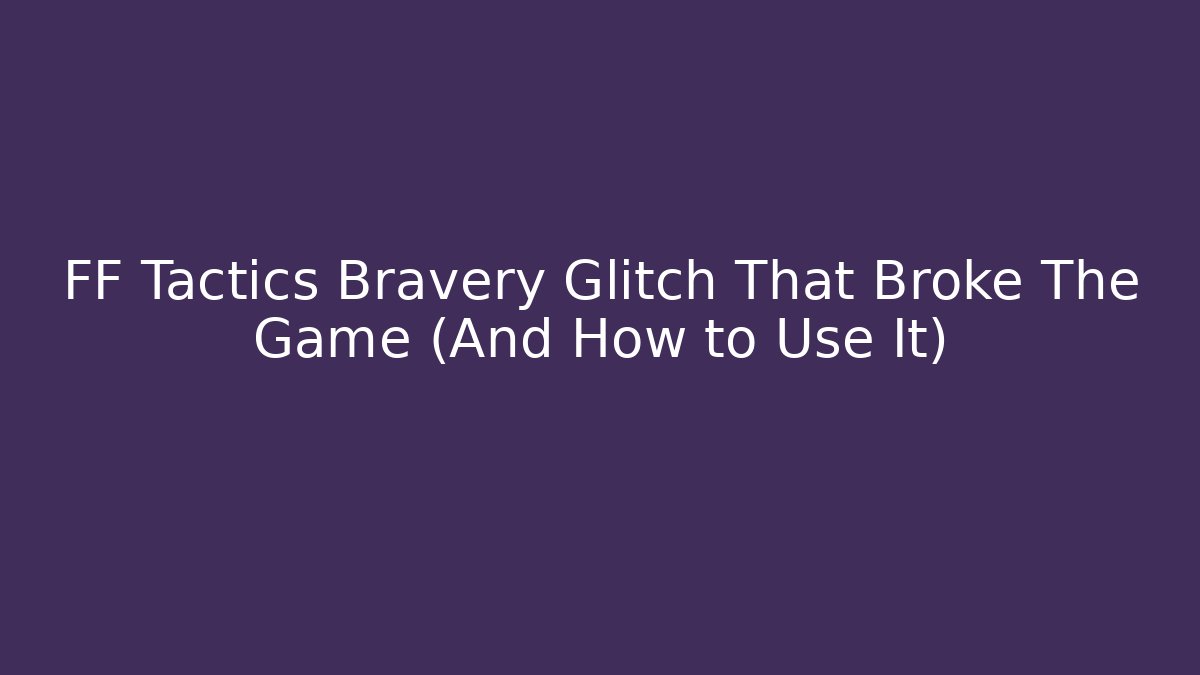 FF Tactics Bravery Glitch That Broke The Game (And How to Use It)